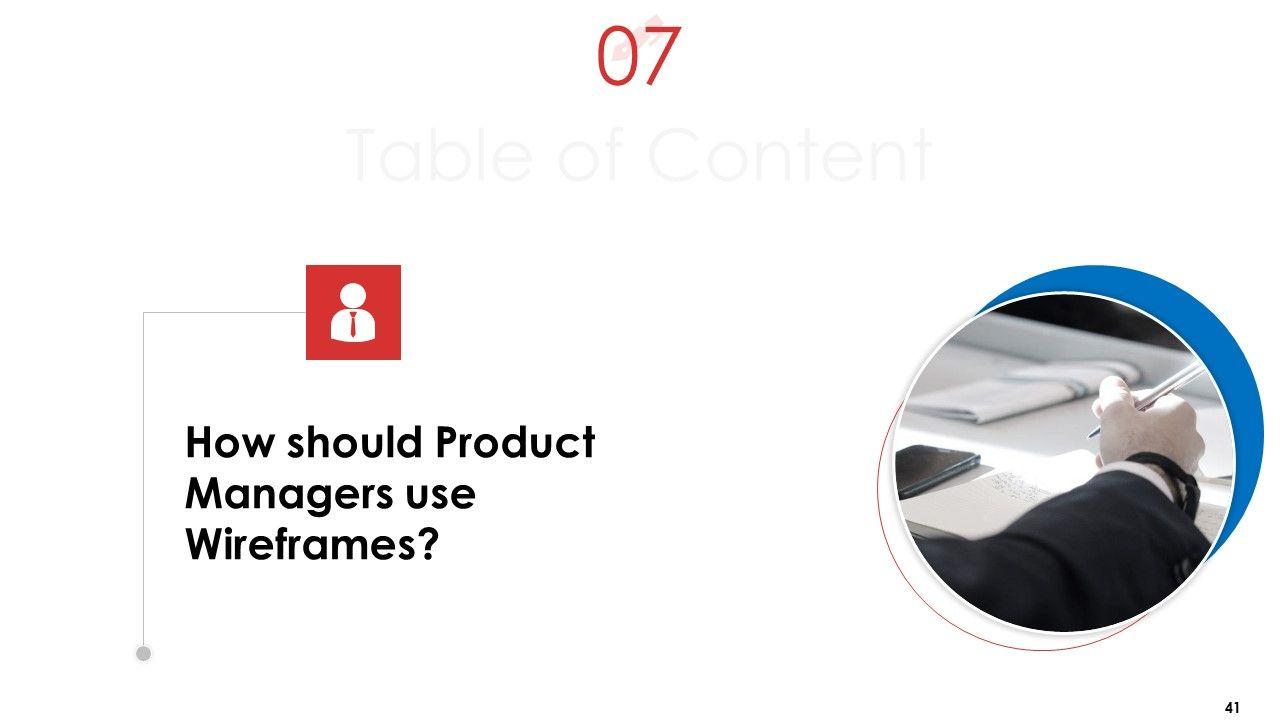 07

Table of Content

How should Product Managers use Wireframes?

41